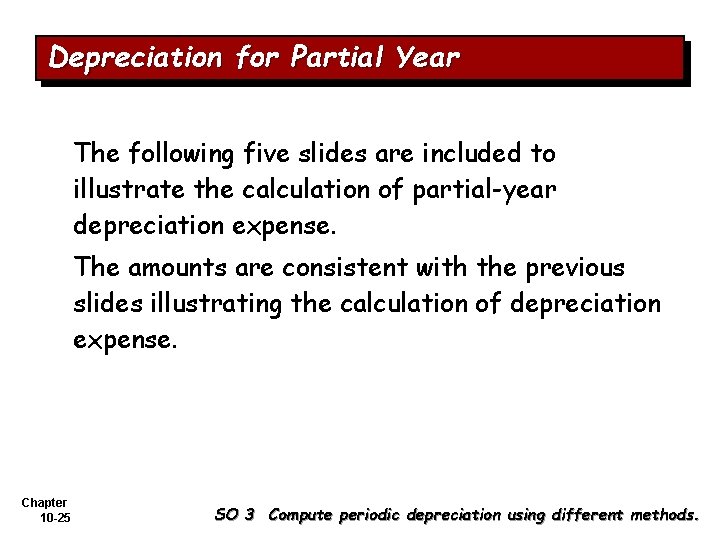 Depreciation for Partial Year

The following five slides are included to illustrate the calculation of partial-year depreciation expense.

The amounts are consistent with the previous slides illustrating the calculation of depreciation expense.

Chapter 10-25

SO 3 Compute periodic depreciation using different methods.